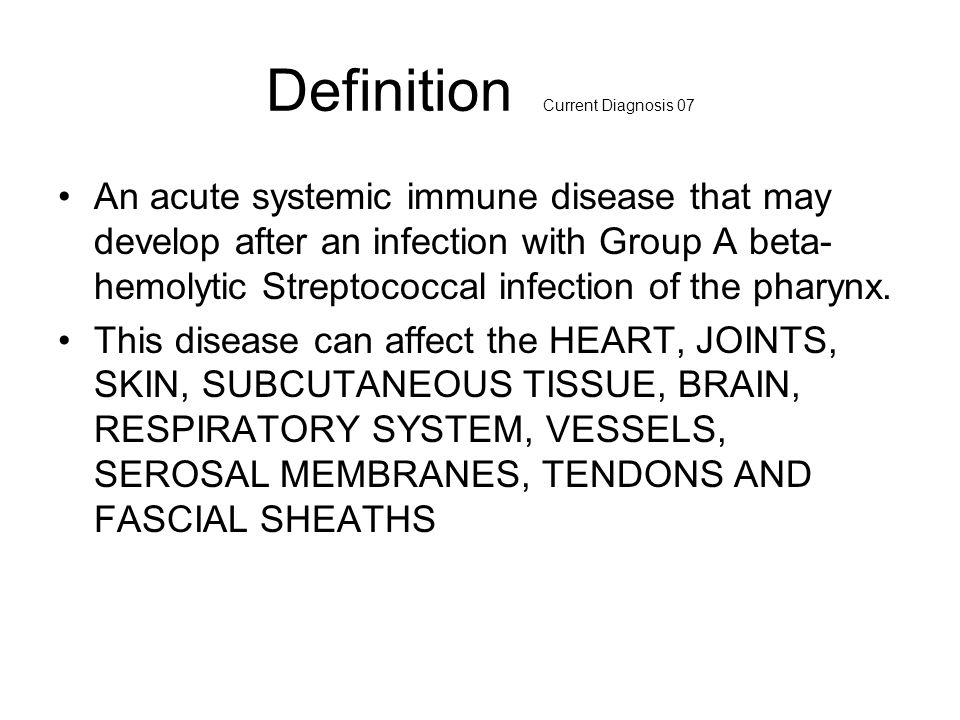 Definition Current Diagnosis 07

• An acute systemic immune disease that may develop after an infection with Group A beta-hemolytic Streptococcal infection of the pharynx.

• This disease can affect the HEART, JOINTS, SKIN, SUBCUTANEOUS TISSUE, BRAIN, RESPIRATORY SYSTEM, VESSELS, SEROSAL MEMBRANES, TENDONS AND FASCIAL SHEATHS